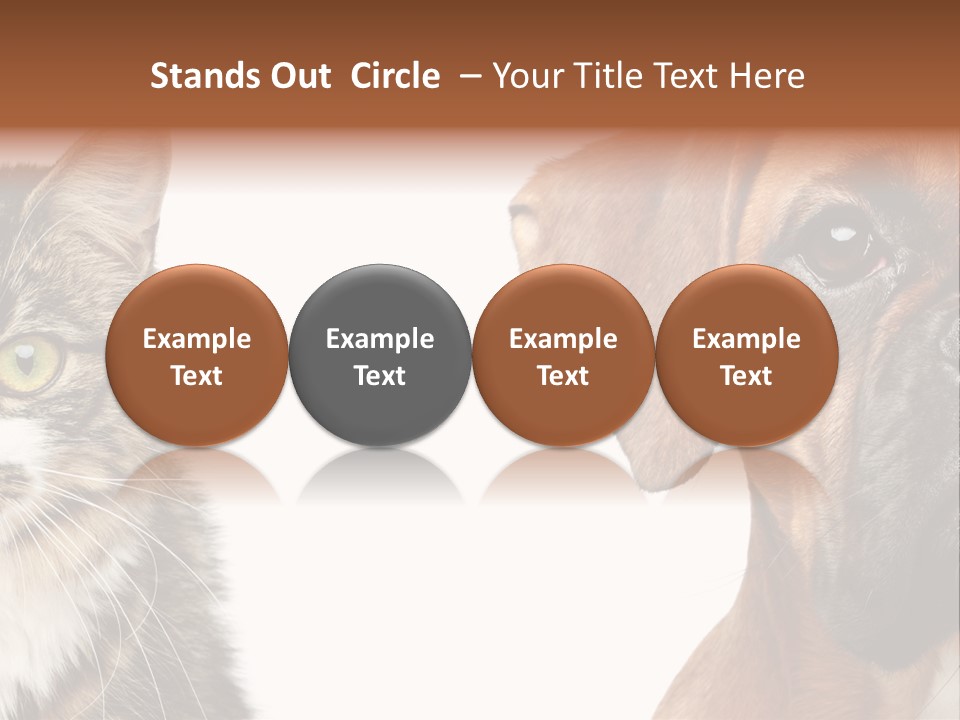 Stands Out Circle – Your Title Text Here

Example Text

Example Text

Example Text

Example Text